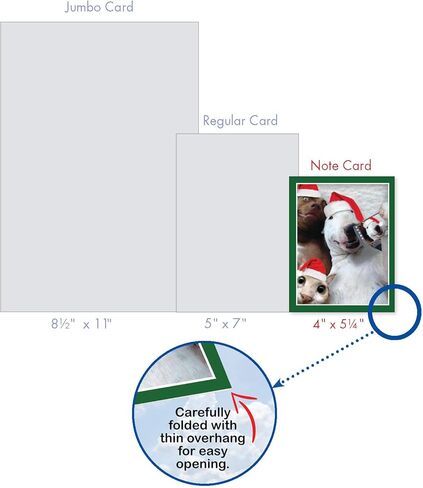 Jumbo Card

Regular Card

Note Card

8½" x 11"

5" x 7"

4" x 5¼"

Carefully folded with thin overhang for easy opening.